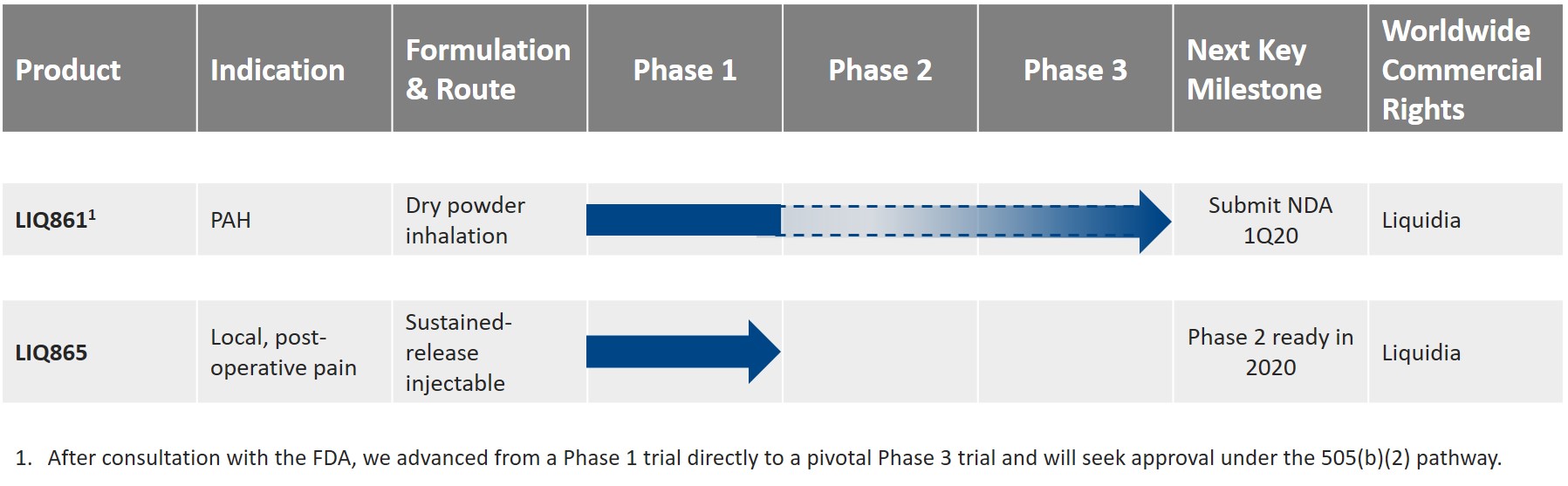 | Product | Indication | Formulation & Route | Phase 1 | Phase 2 | Phase 3 | Next Key Milestone | Worldwide Commercial Rights |
|---|---|---|---|---|---|---|---|
| LIQ861$^1$ | PAH | Dry powder inhalation | | | | Submit NDA 1Q20 | Liquidia |
| LIQ865 | Local, post-operative pain | Sustained-release injectable | | | | Phase 2 ready in 2020 | Liquidia |

1. After consultation with the FDA, we advanced from a Phase 1 trial directly to a pivotal Phase 3 trial and will seek approval under the 505(b)(2) pathway.